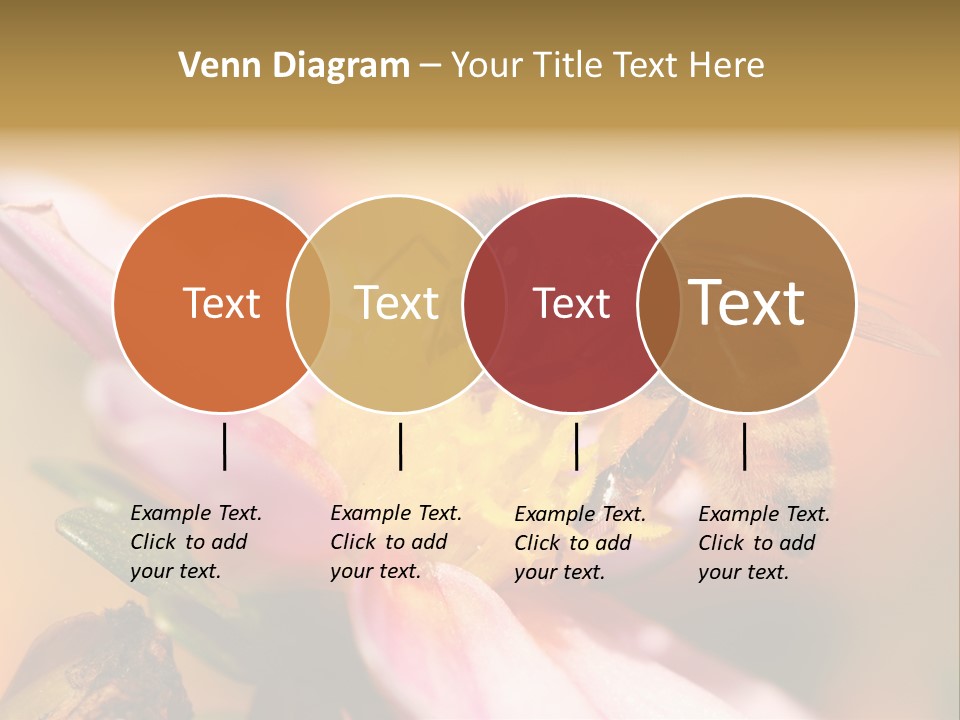 Venn Diagram – Your Title Text Here

Text

Text

Text

Text

Example Text. Click to add your text.

Example Text. Click to add your text.

Example Text. Click to add your text.

Example Text. Click to add your text.